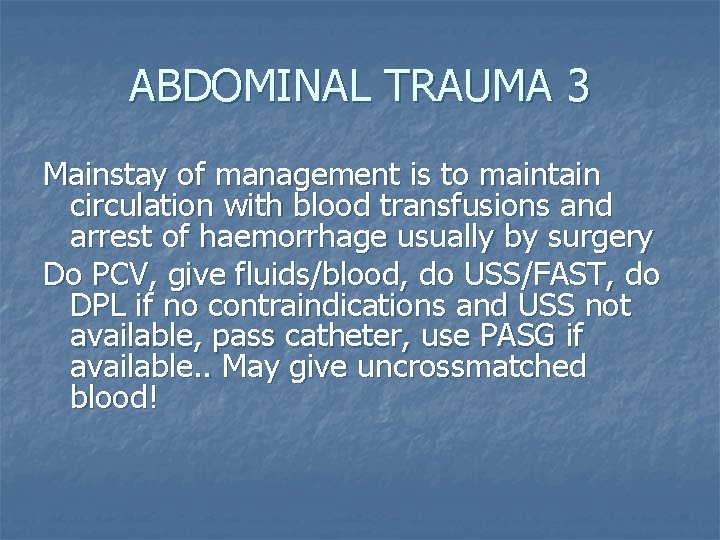 ABDOMINAL TRAUMA 3

Mainstay of management is to maintain circulation with blood transfusions and arrest of haemorrhage usually by surgery

Do PCV, give fluids/blood, do USS/FAST, do DPL if no contraindications and USS not available, pass catheter, use PASG if available.. May give uncrossmatched blood!